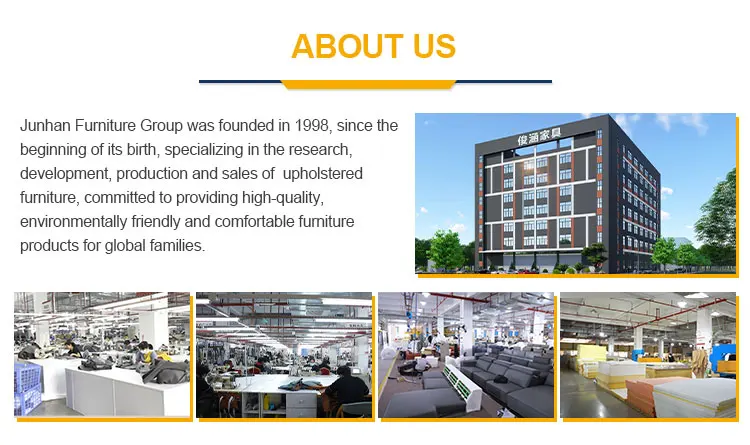 ABOUT US

Junhan Furniture Group was founded in 1998, since the beginning of its birth, specializing in the research, development, production and sales of  upholstered furniture, committed to providing high-quality, environmentally friendly and comfortable furniture products for global families.

俊涵家具